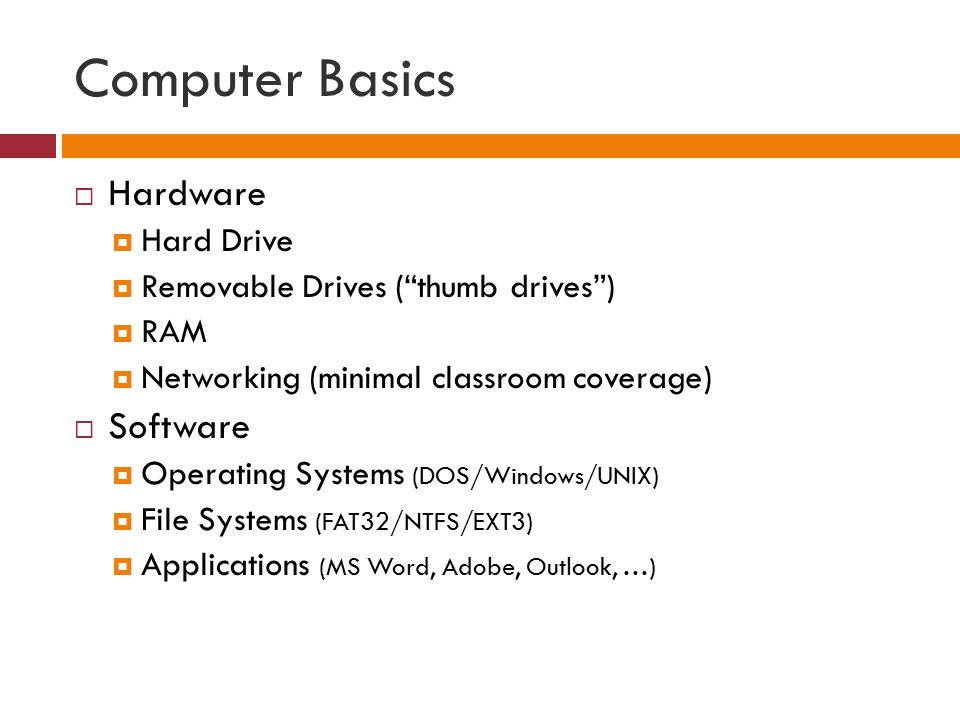 Computer Basics

Hardware
Hard Drive
Removable Drives (“thumb drives”)
RAM
Networking (minimal classroom coverage)

Software
Operating Systems (DOS/Windows/UNIX)
File Systems (FAT32/NTFS/EXT3)
Applications (MS Word, Adobe, Outlook, …)